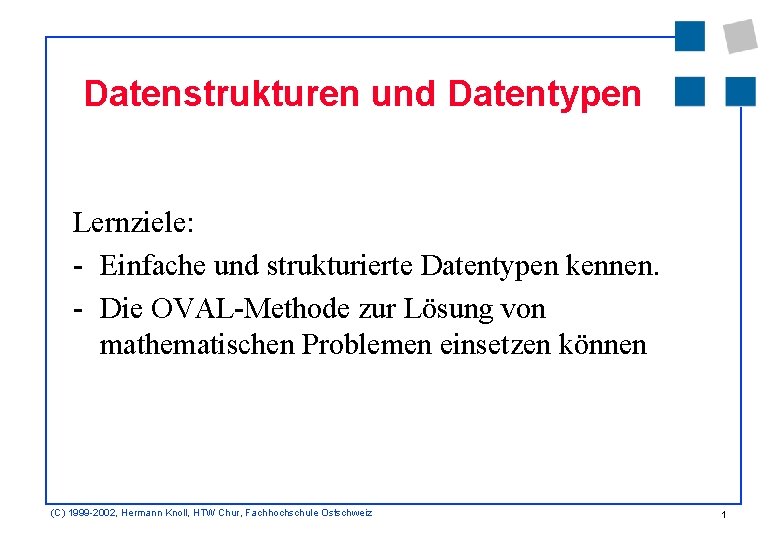 Datenstrukturen und Datentypen

Lernziele:
- Einfache und strukturierte Datentypen kennen.
- Die OVAL-Methode zur Lösung von mathematischen Problemen einsetzen können

(C) 1999-2002, Hermann Knoll, HTW Chur, Fachhochschule Ostschweiz

1